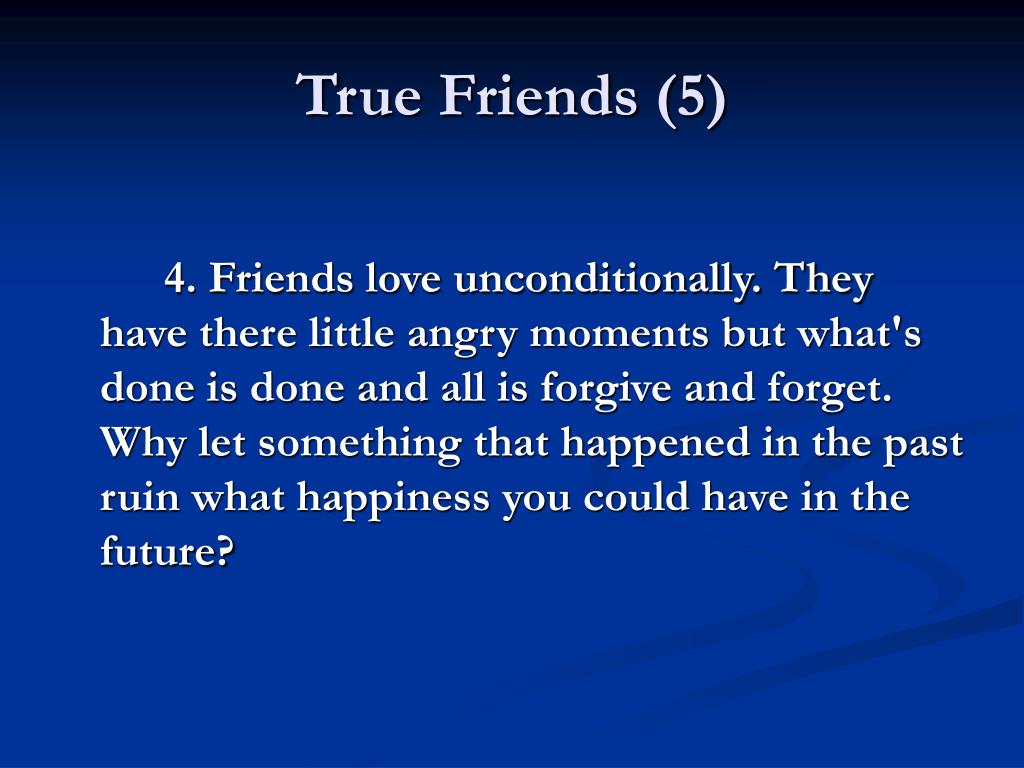 True Friends (5)

4. Friends love unconditionally. They have there little angry moments but what's done is done and all is forgive and forget. Why let something that happened in the past ruin what happiness you could have in the future?